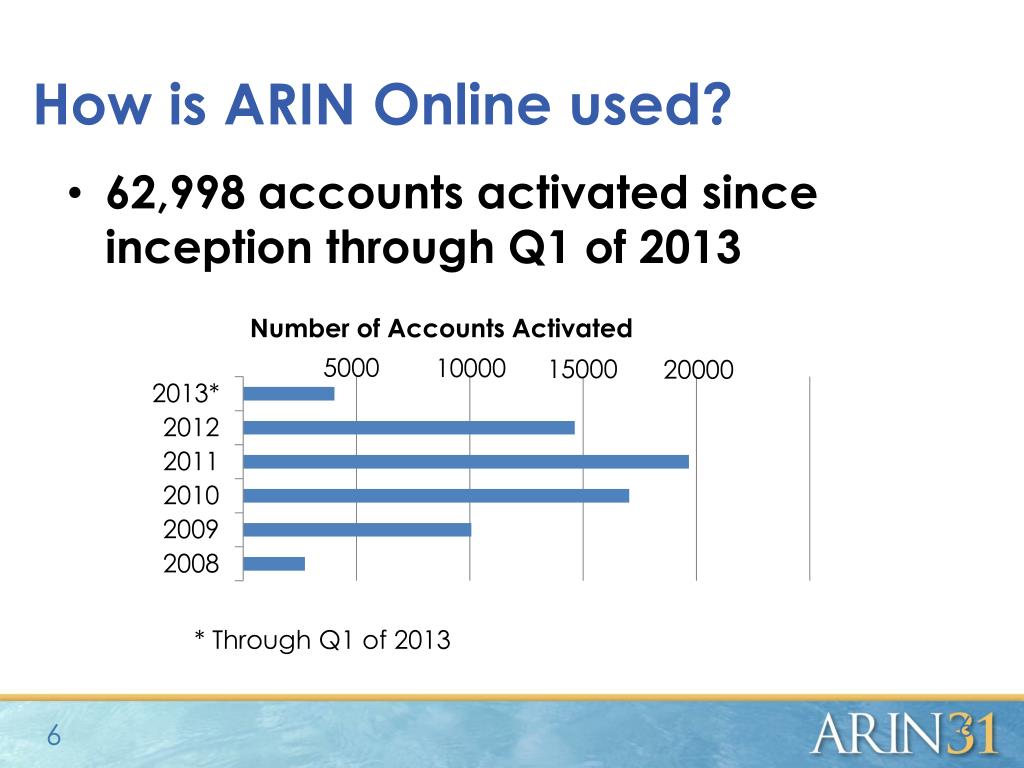 How is ARIN Online used?

• 62,998 accounts activated since inception through Q1 of 2013

Number of Accounts Activated

5000 10000 15000 20000

2013*
2012
2011
2010
2009
2008

* Through Q1 of 2013

6

ARIN31